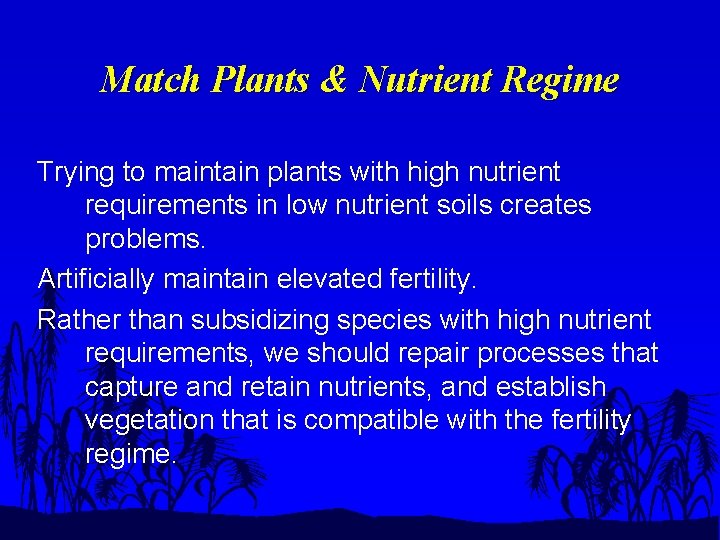 Match Plants & Nutrient Regime

Trying to maintain plants with high nutrient requirements in low nutrient soils creates problems.

Artificially maintain elevated fertility.

Rather than subsidizing species with high nutrient requirements, we should repair processes that capture and retain nutrients, and establish vegetation that is compatible with the fertility regime.